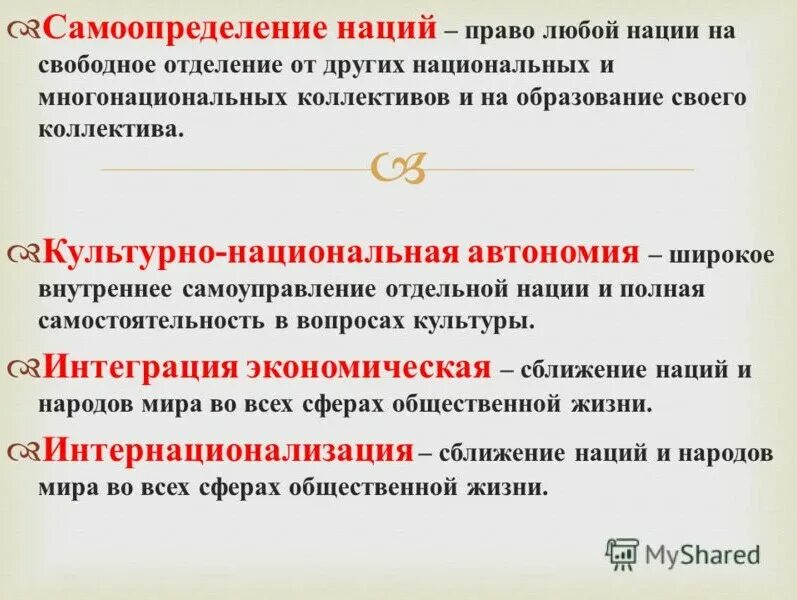 Самоопределение наций – право любой нации на свободное отделение от других национальных и многонациональных коллективов и на образование своего коллектива.

Культурно-национальная автономия – широкое внутреннее самоуправление отдельной нации и полная самостоятельность в вопросах культуры.

Интеграция экономическая – сближение наций и народов мира во всех сферах общественной жизни.

Интернационализация – сближение наций и народов мира во всех сферах общественной жизни.

MyShared